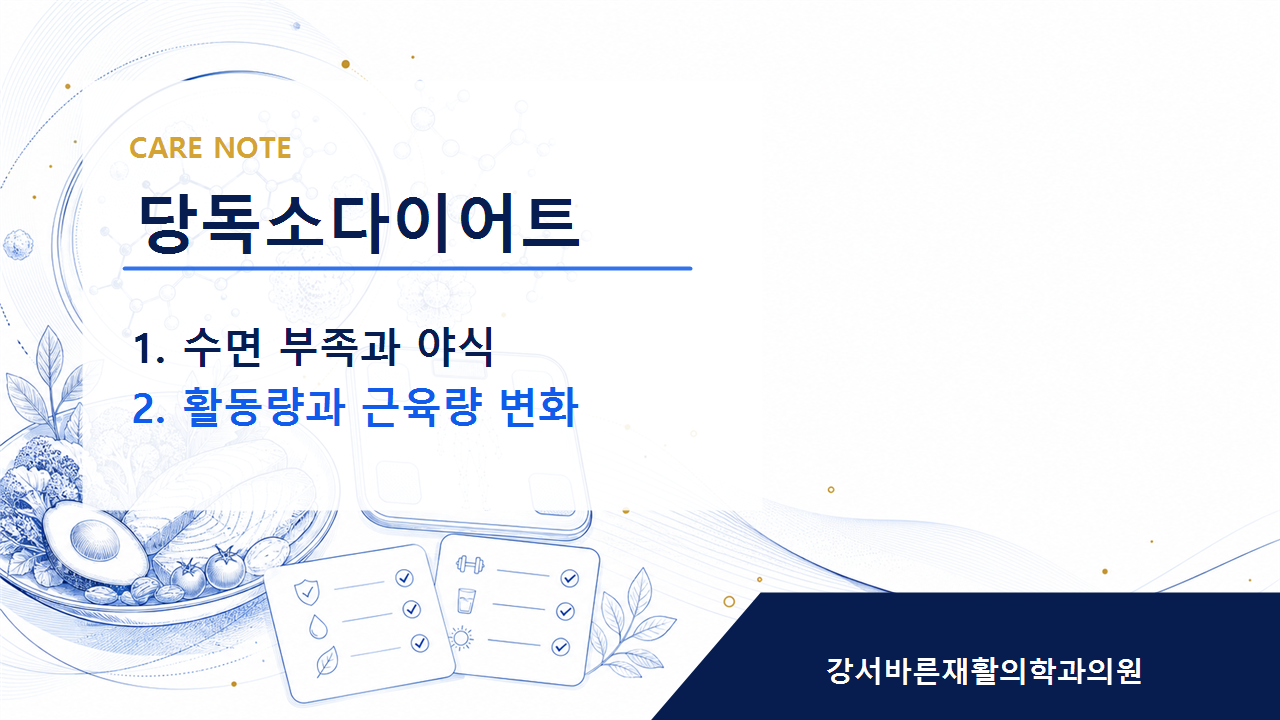 CARE NOTE

당독소다이어트

1. 수면 부족과 야식
2. 활동량과 근육량 변화

강서바른재활의학과의원